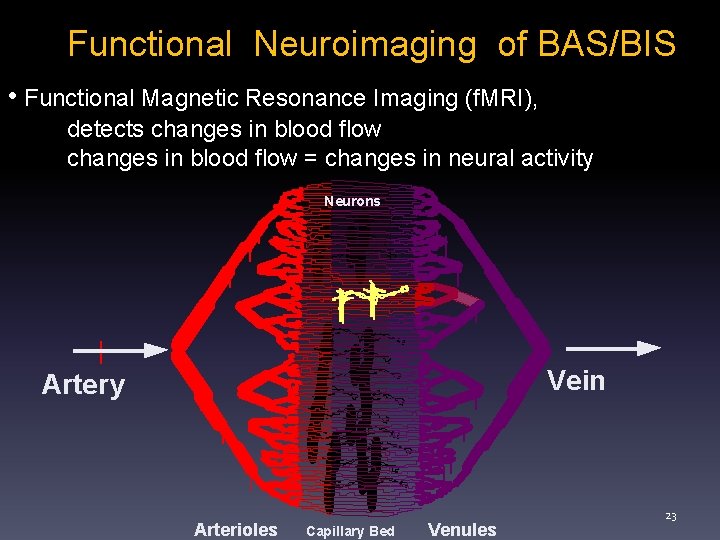 Functional Neuroimaging of BAS/BIS

• Functional Magnetic Resonance Imaging (fMRI),
detects changes in blood flow
changes in blood flow = changes in neural activity

Neurons

Artery

Vein

Arterioles Capillary Bed Venules

23